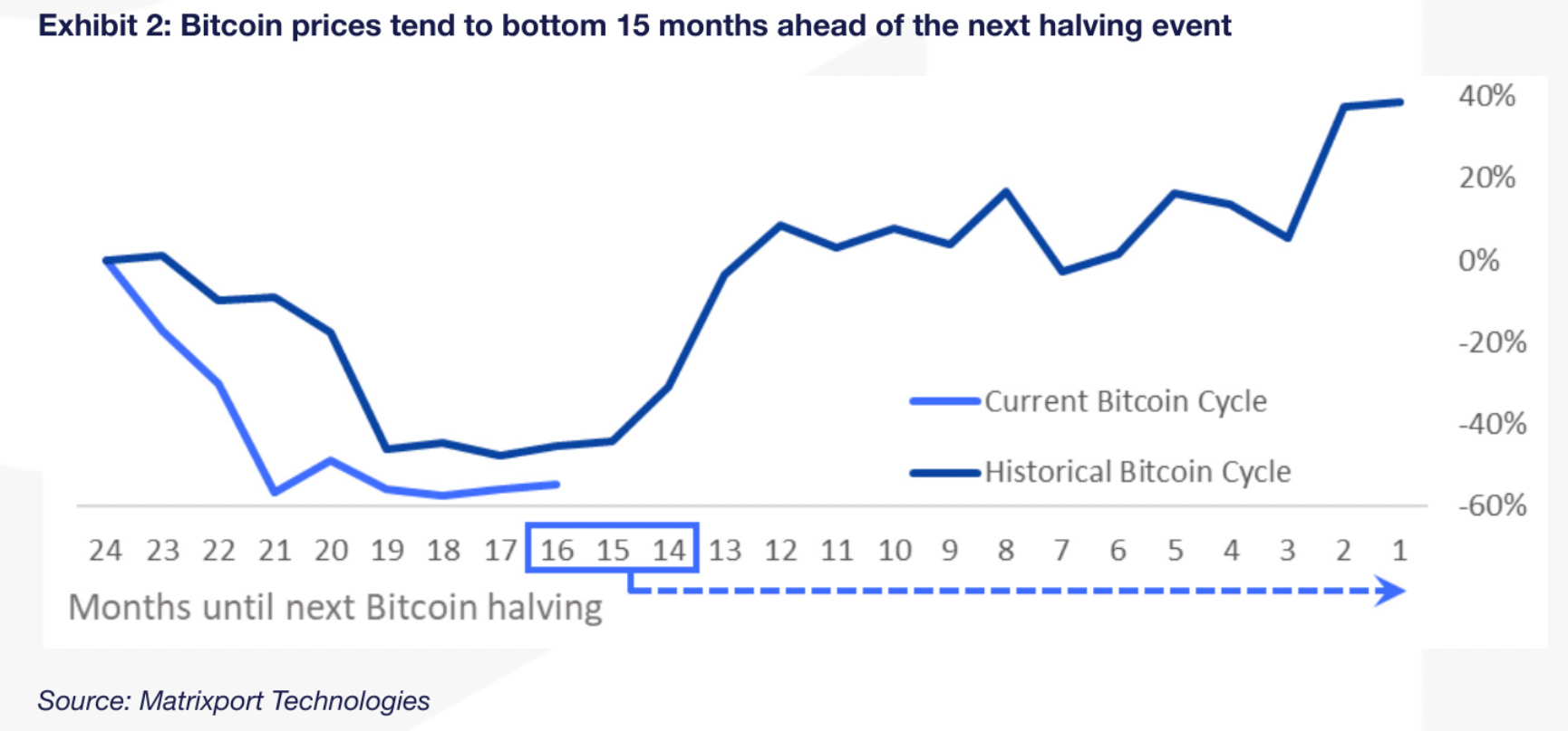 Exhibit 2: Bitcoin prices tend to bottom 15 months ahead of the next halving event

40%
20%
0%
-20%
-40%
-60%

Current Bitcoin Cycle
Historical Bitcoin Cycle

24 23 22 21 20 19 18 17 16 15 14 13 12 11 10 9 8 7 6 5 4 3 2 1

Months until next Bitcoin halving

Source: Matrixport Technologies